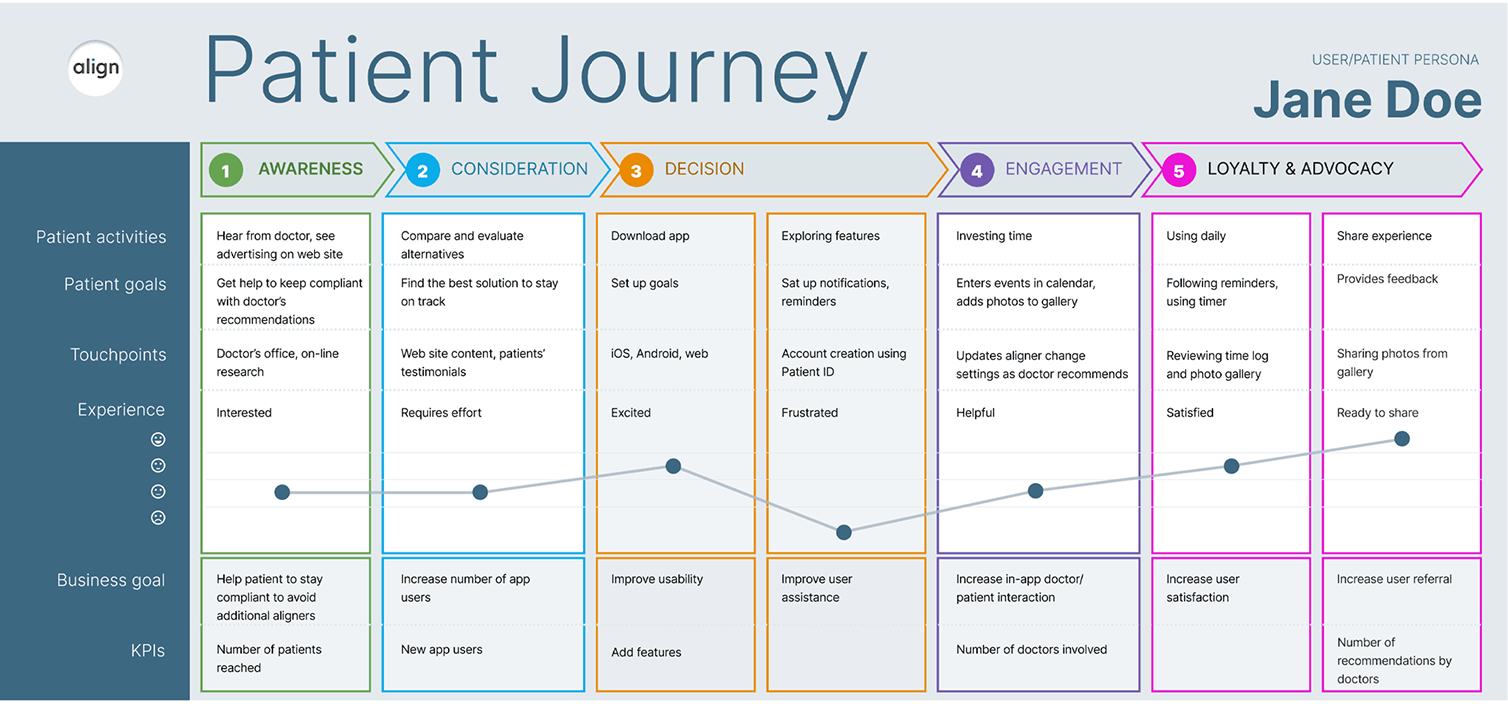 align

Patient Journey

USER/PATIENT PERSONA
Jane Doe

| | 1 AWARENESS | 2 CONSIDERATION | 3 DECISION | | 4 ENGAGEMENT | 5 LOYALTY & ADVOCACY | |
|---|---|---|---|---|---|---|---|
| Patient activities | Hear from doctor, see advertising on web site | Compare and evaluate alternatives | Download app | Exploring features | Investing time | Using daily | Share experience |
| Patient goals | Get help to keep compliant with doctor's recommendations | Find the best solution to stay on track | Set up goals | Sat up notifications, reminders | Enters events in calendar, adds photos to gallery | Following reminders, using timer | Provides feedback |
| Touchpoints | Doctor's office, on-line research | Web site content, patients' testimonials | iOS, Android, web | Account creation using Patient ID | Updates aligner change settings as doctor recommends | Reviewing time log and photo gallery | Sharing photos from gallery |
| Experience | Interested | Requires effort | Excited | Frustrated | Helpful | Satisfied | Ready to share |
| Business goal | Help patient to stay compliant to avoid additional aligners | Increase number of app users | Improve usability | Improve user assistance | Increase in-app doctor/ patient interaction | Increase user satisfaction | Increase user referral |
| KPIs | Number of patients reached | New app users | Add features | | Number of doctors involved | | Number of recommendations by doctors |